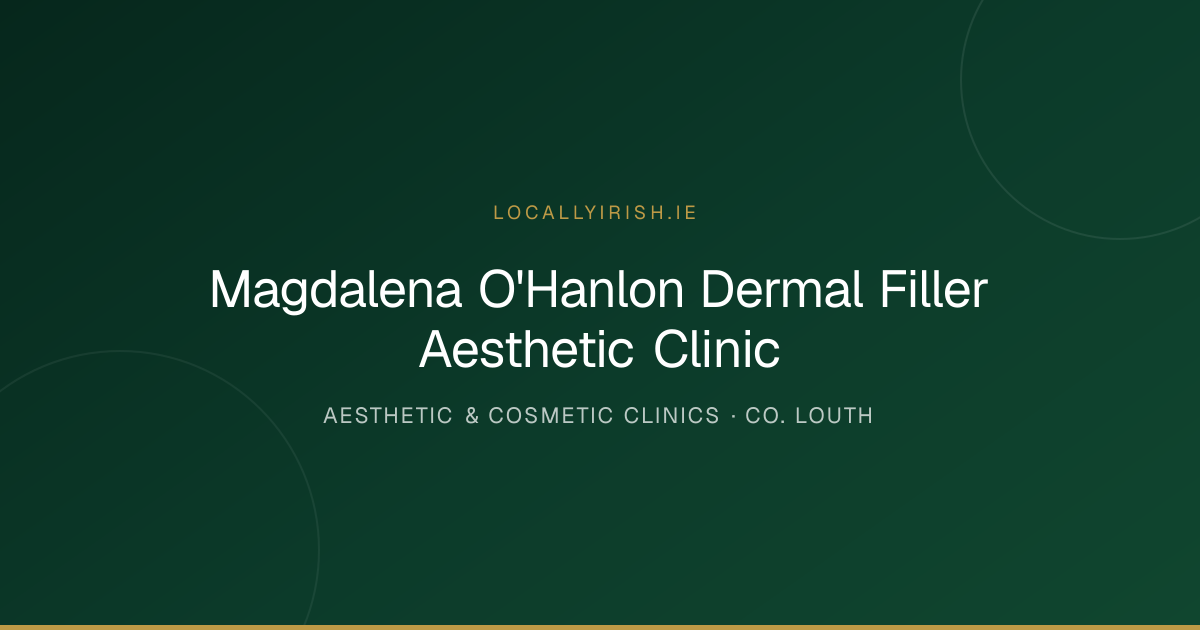 LOCALLYIRISH.IE

Magdalena O'Hanlon Dermal Filler Aesthetic Clinic

AESTHETIC & COSMETIC CLINICS · CO. LOUTH